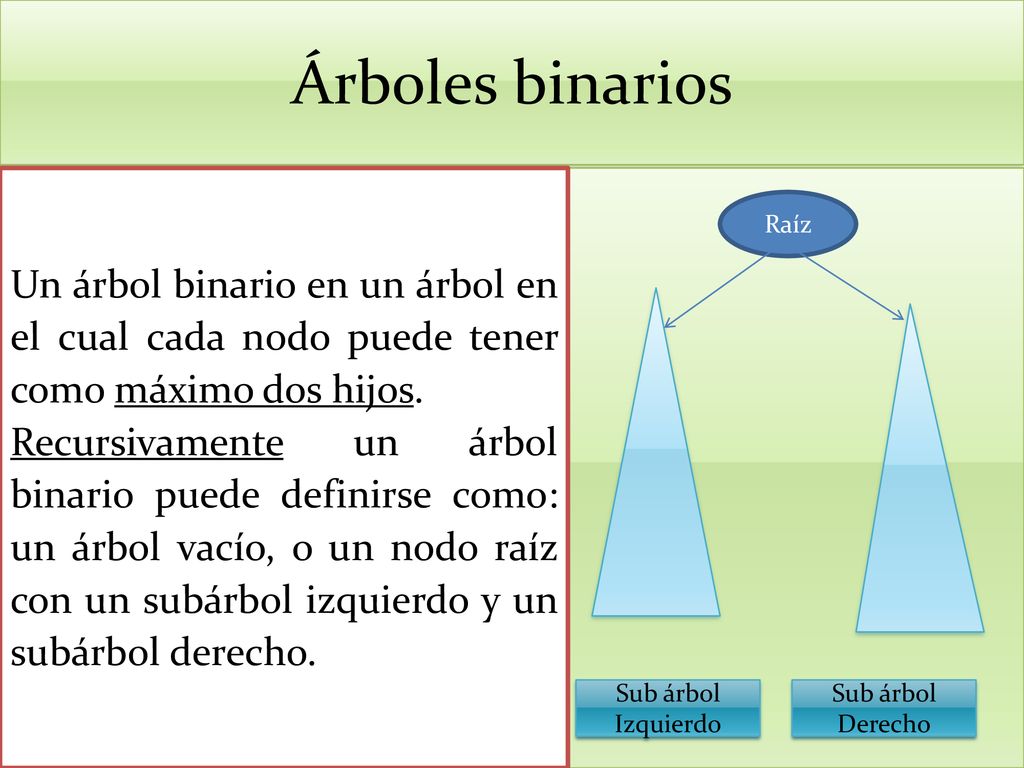 Árboles binarios

Un árbol binario en un árbol en el cual cada nodo puede tener como máximo dos hijos.

Recursivamente un árbol binario puede definirse como: un árbol vacío, o un nodo raíz con un subárbol izquierdo y un subárbol derecho.

Raíz

Sub árbol Izquierdo

Sub árbol Derecho